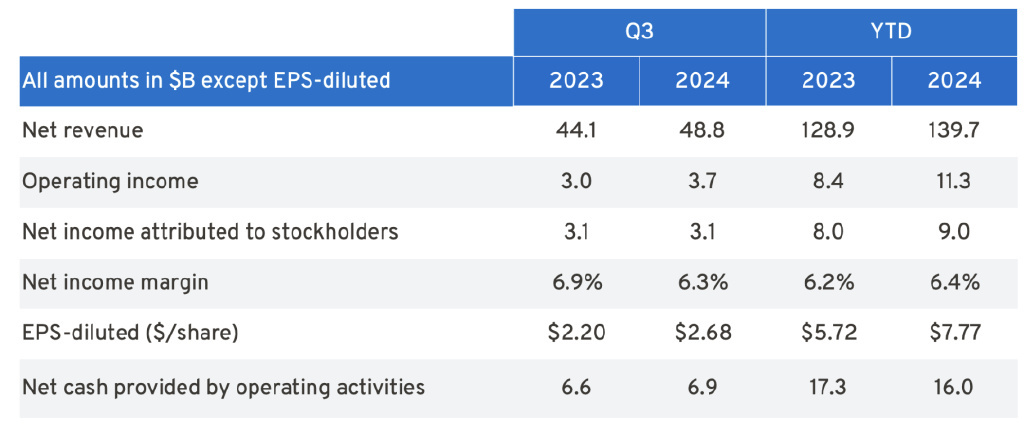 |  | Q3 |  | YTD |  |
|---|---|---|---|---|
| All amounts in $B except EPS-diluted | 2023 | 2024 | 2023 | 2024 |
| Net revenue | 44.1 | 48.8 | 128.9 | 139.7 |
| Operating income | 3.0 | 3.7 | 8.4 | 11.3 |
| Net income attributed to stockholders | 3.1 | 3.1 | 8.0 | 9.0 |
| Net income margin | 6.9% | 6.3% | 6.2% | 6.4% |
| EPS-diluted ($/share) | $2.20 | $2.68 | $5.72 | $7.77 |
| Net cash provided by operating activities | 6.6 | 6.9 | 17.3 | 16.0 |